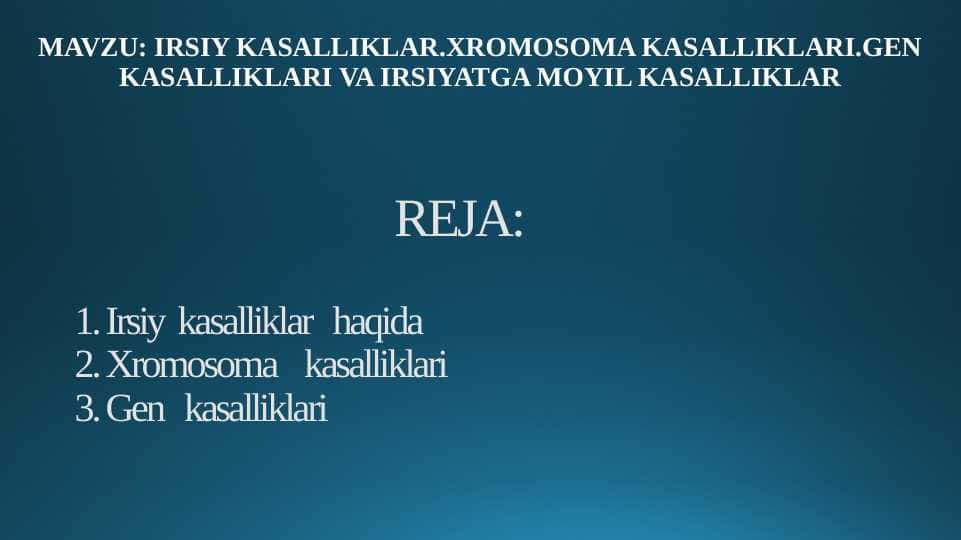 MAVZU: IRSIY KASALLIKLAR.XROMOSOMA KASALLIKLARI.GEN KASALLIKLARI VA IRSIYATGA MOYIL KASALLIKLAR

REJA:

1. Irsiy kasalliklar haqida
2. Xromosoma kasalliklari
3. Gen kasalliklari